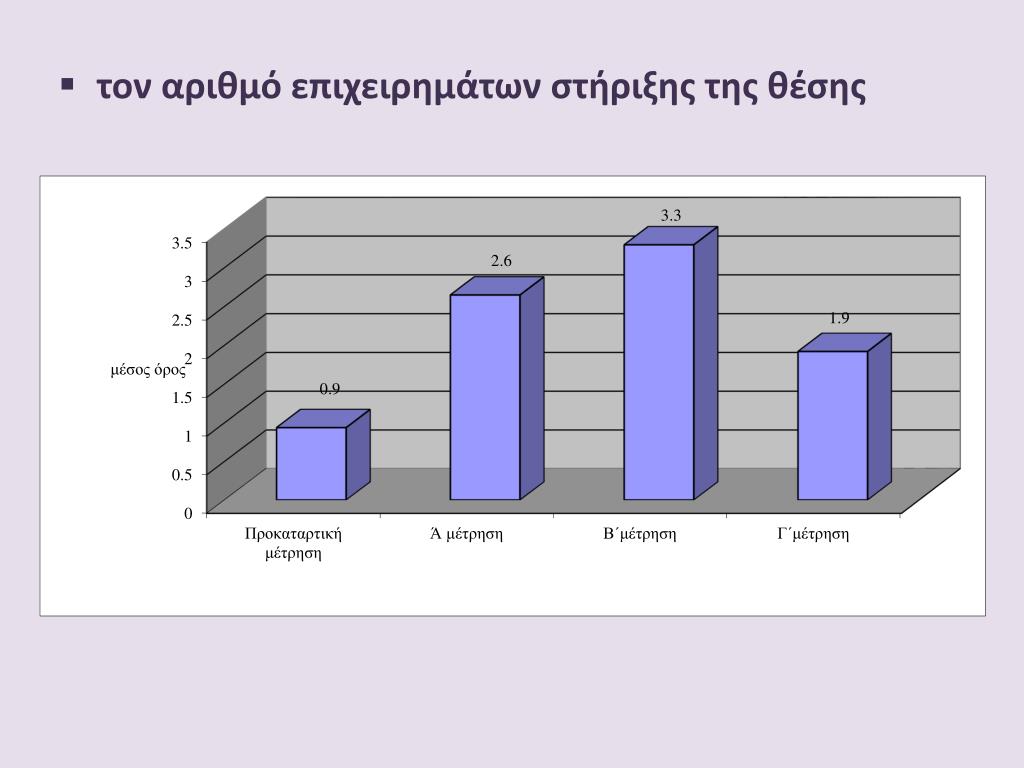 ▪ τον αριθμό επιχειρημάτων στήριξης της θέσης

3.5
3
2.5
2
1.5
1
0.5
0

μέσος όρος

0.9
2.6
3.3
1.9

Προκαταρτική μέτρηση
Ά μέτρηση
Β΄μέτρηση
Γ΄μέτρηση